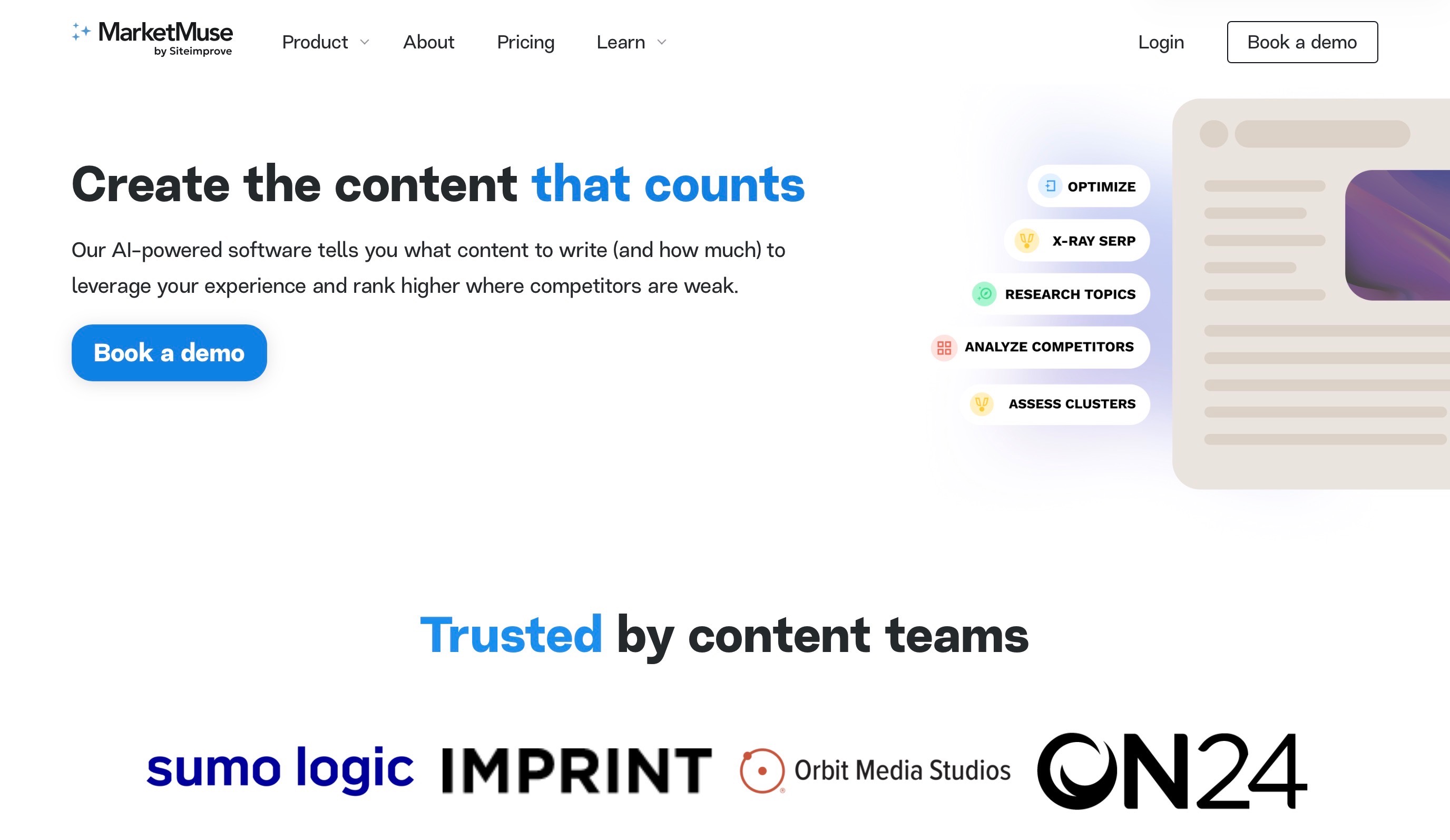 MarketMuse
by Siteimprove

Product About Pricing Learn

Login Book a demo

Create the content that counts

Our AI-powered software tells you what content to write (and how much) to leverage your experience and rank higher where competitors are weak.

Book a demo

OPTIMIZE
X-RAY SERP
RESEARCH TOPICS
ANALYZE COMPETITORS
ASSESS CLUSTERS

Trusted by content teams

sumo logic IMPRINT Orbit Media Studios ON24